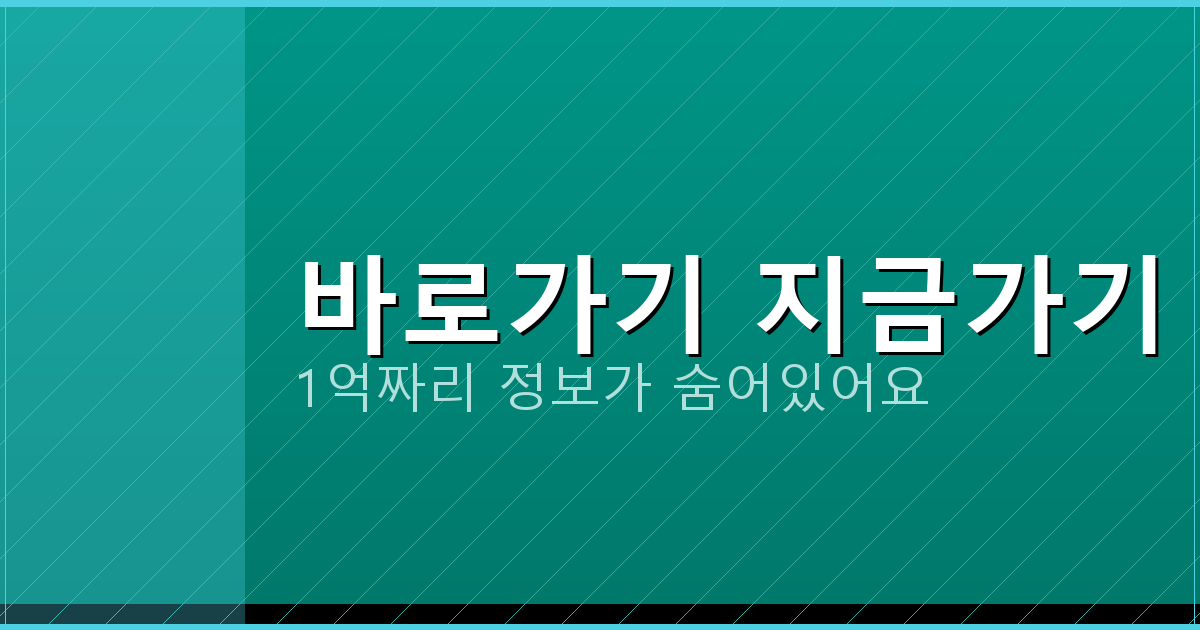 바로가기 지금가기
1억짜리 정보가 숨어있어요